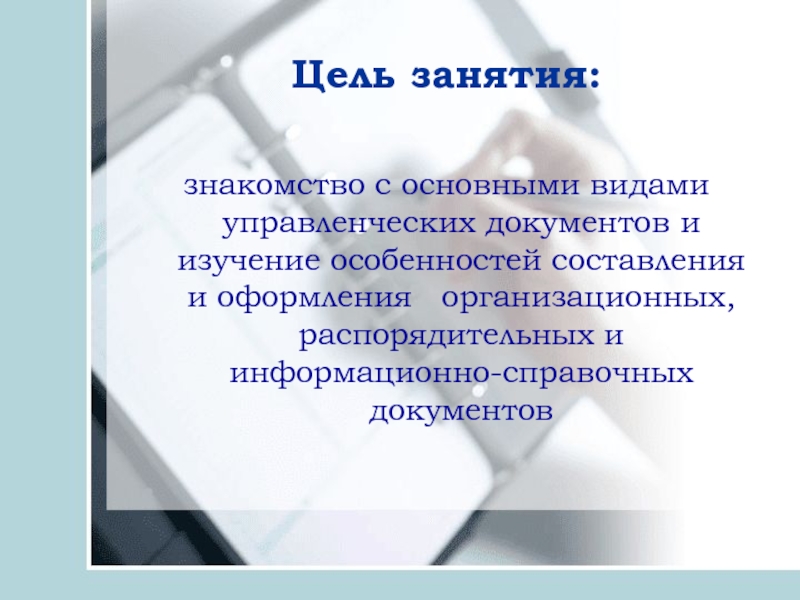 Цель занятия:

знакомство с основными видами управленческих документов и изучение особенностей составления и оформления организационных, распорядительных и информационно-справочных документов